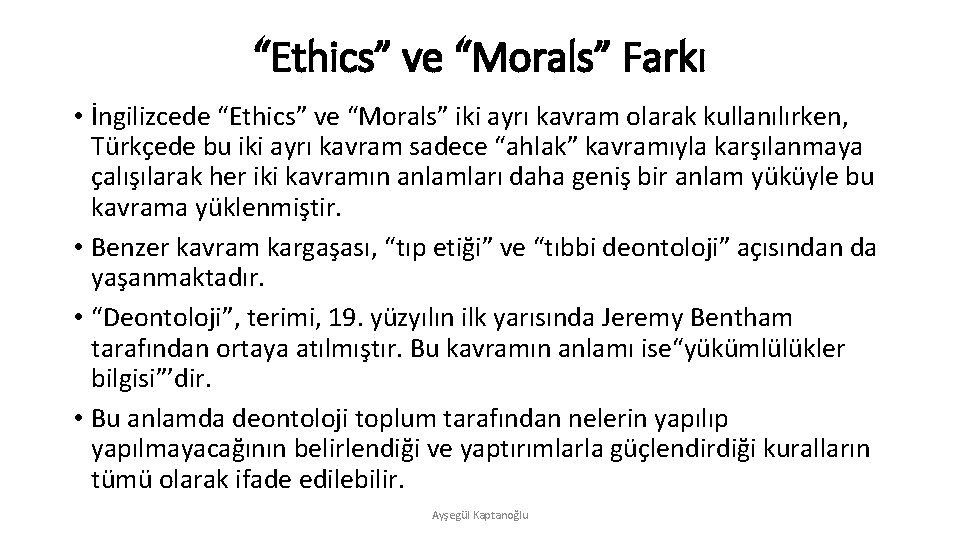 “Ethics” ve “Morals” Farkı

• İngilizcede “Ethics” ve “Morals” iki ayrı kavram olarak kullanılırken, Türkçede bu iki ayrı kavram sadece “ahlak” kavramıyla karşılanmaya çalışılarak her iki kavramın anlamları daha geniş bir anlam yüküyle bu kavrama yüklenmiştir.

• Benzer kavram kargaşası, “tıp etiği” ve “tıbbi deontoloji” açısından da yaşanmaktadır.

• “Deontoloji”, terimi, 19. yüzyılın ilk yarısında Jeremy Bentham tarafından ortaya atılmıştır. Bu kavramın anlamı ise“yükümlülükler bilgisi”’dir.

• Bu anlamda deontoloji toplum tarafından nelerin yapılıp yapılmayacağının belirlendiği ve yaptırımlarla güçlendirdiği kuralların tümü olarak ifade edilebilir.

Ayşegül Kaptanoğlu